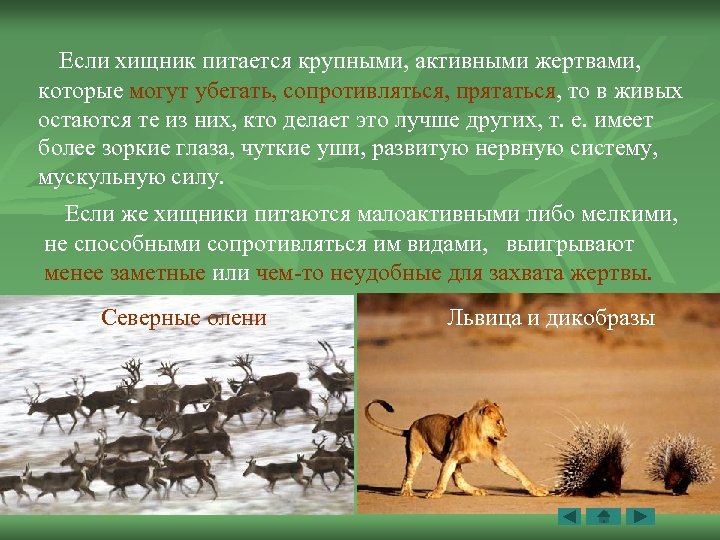 Если хищник питается крупными, активными жертвами, которые могут убегать, сопротивляться, прятаться, то в живых остаются те из них, кто делает это лучше других, т. е. имеет более зоркие глаза, чуткие уши, развитую нервную систему, мускульную силу.

Если же хищники питаются малоактивными либо мелкими, не способными сопротивляться им видами, выигрывают менее заметные или чем-то неудобные для захвата жертвы.

Северные олени

Львица и дикобразы